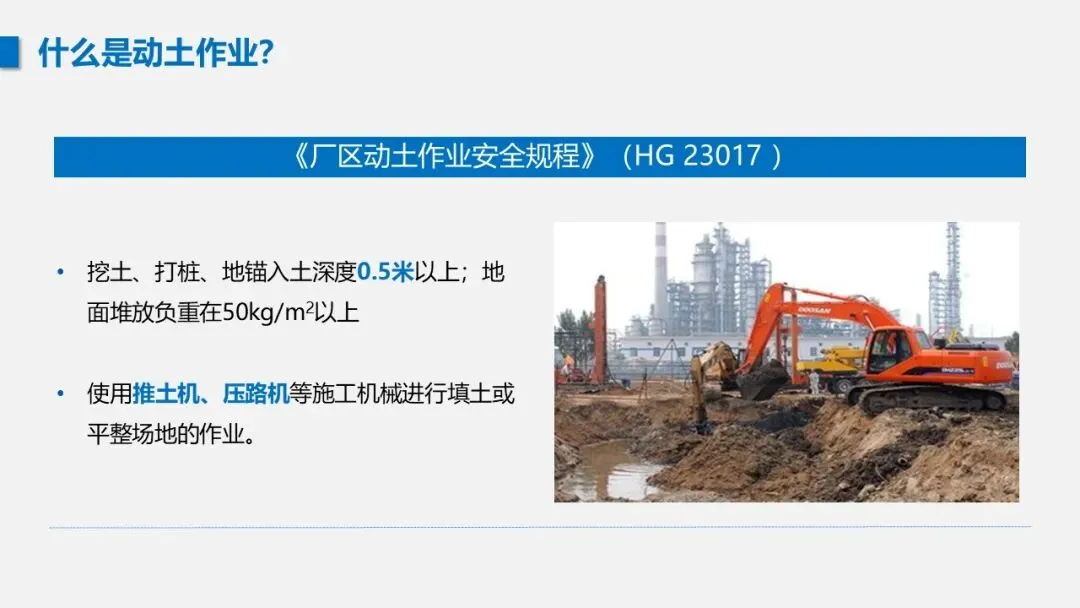 什么是动土作业?

《厂区动土作业安全规程》（HG 23017 ）

• 挖土、打桩、地锚入土深度0.5米以上；地面堆放负重在50kg/m$^2$以上

• 使用推土机、压路机等施工机械进行填土或平整场地的作业。

DOOSAN